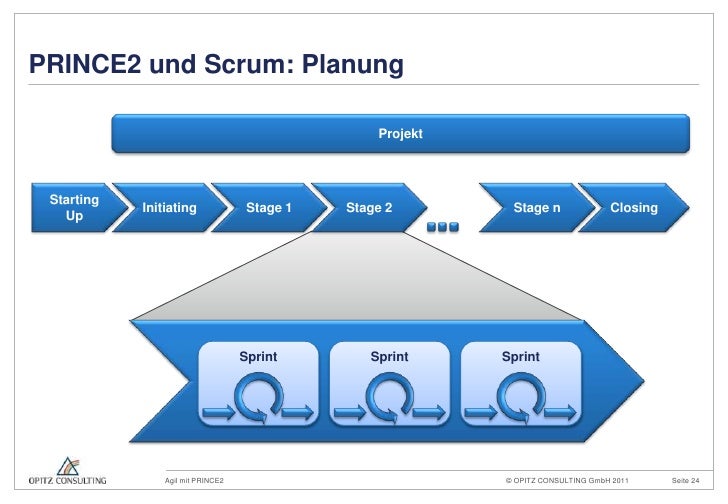 PRINCE2 und Scrum: Planung

Projekt

Starting Up

Initiating

Stage 1

Stage 2

Stage n

Closing

Sprint

Sprint

Sprint

OPITZ CONSULTING

Agil mit PRINCE2

© OPITZ CONSULTING GmbH 2011

Seite 24